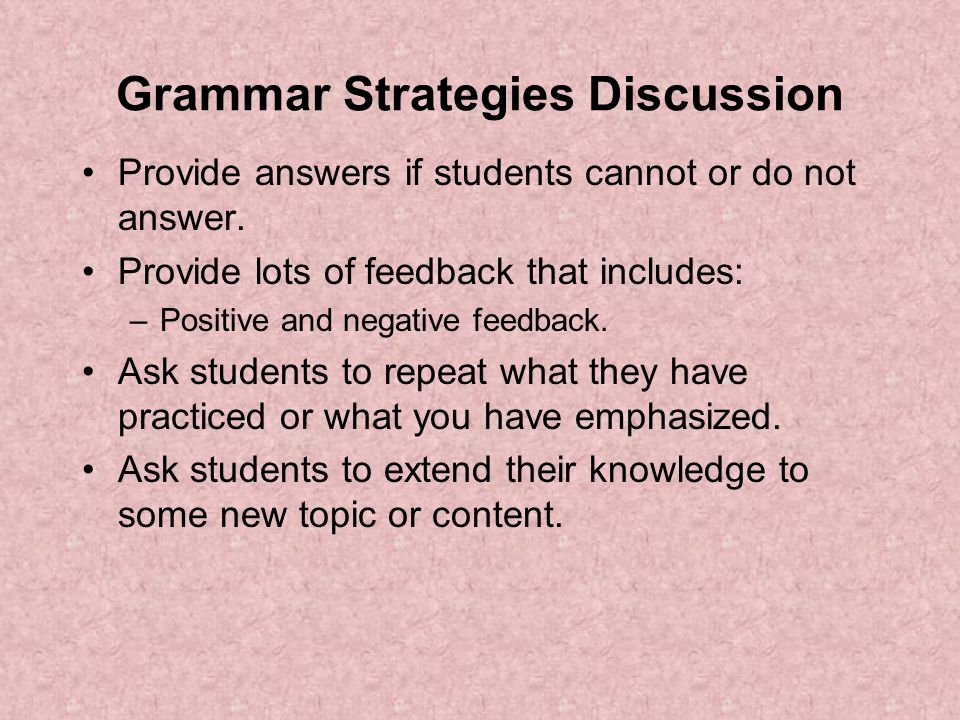 Grammar Strategies Discussion

• Provide answers if students cannot or do not answer.
• Provide lots of feedback that includes:
– Positive and negative feedback.
• Ask students to repeat what they have practiced or what you have emphasized.
• Ask students to extend their knowledge to some new topic or content.